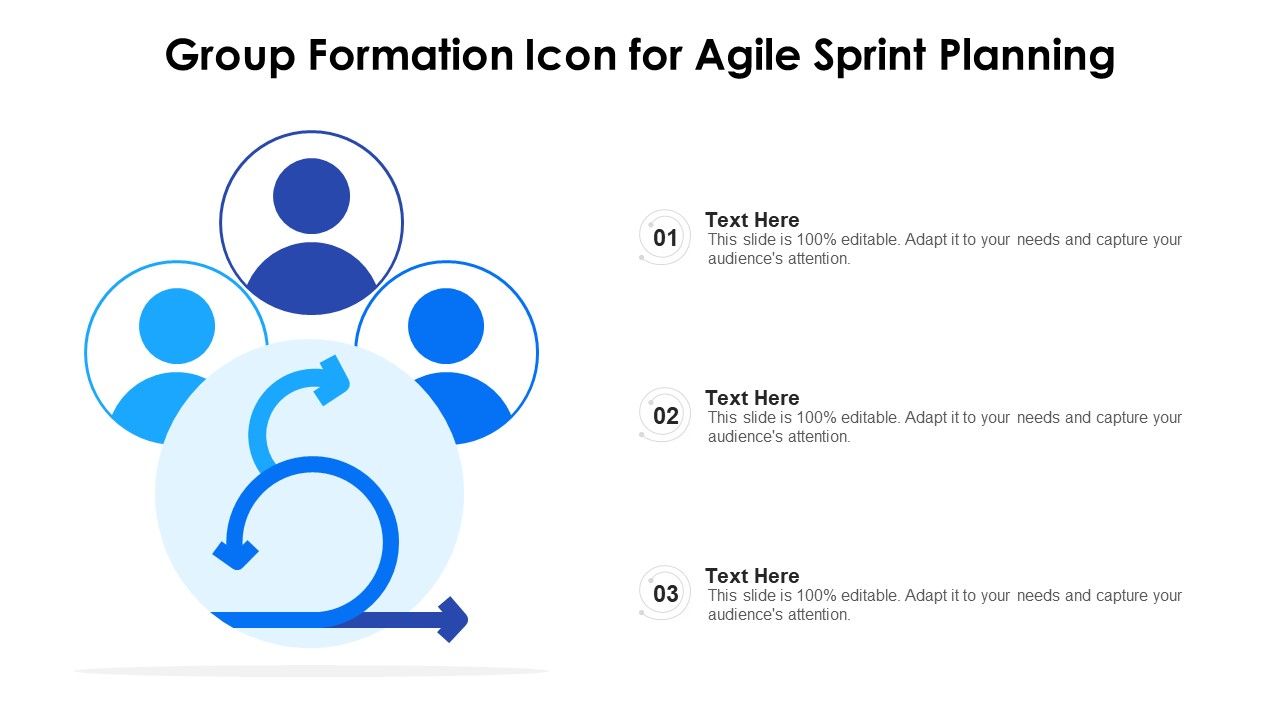 Group Formation Icon for Agile Sprint Planning

01
Text Here
This slide is 100% editable. Adapt it to your needs and capture your audience's attention.

02
Text Here
This slide is 100% editable. Adapt it to your needs and capture your audience's attention.

03
Text Here
This slide is 100% editable. Adapt it to your needs and capture your audience's attention.